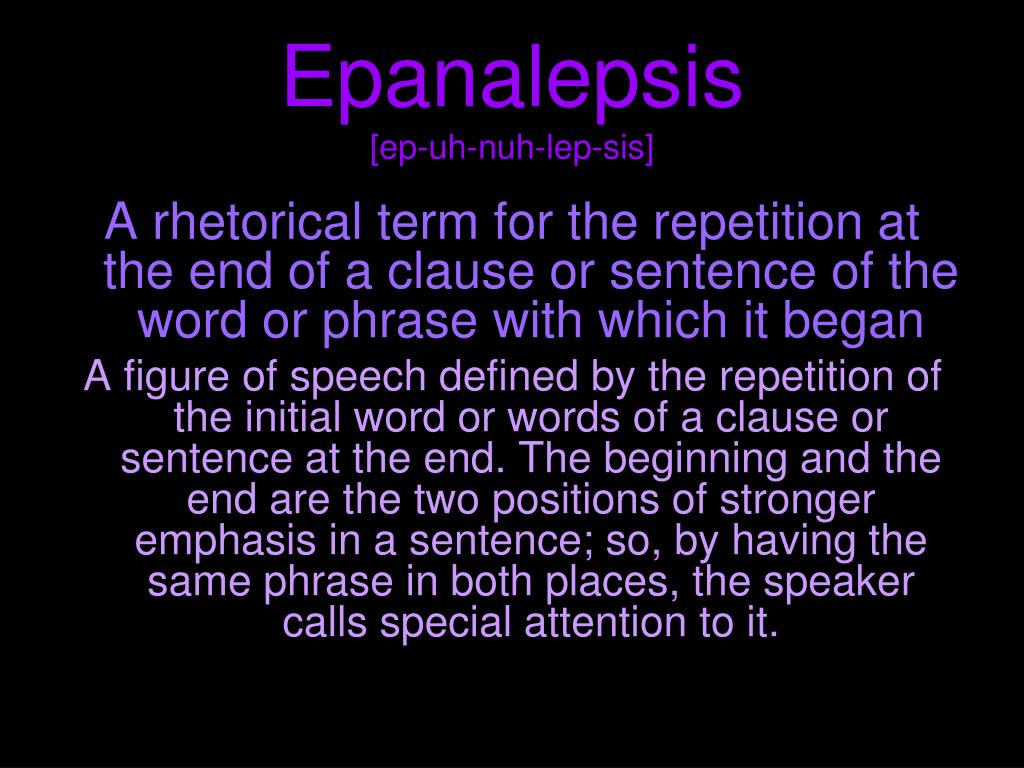 Epanalepsis
[ep-uh-nuh-lep-sis]

A rhetorical term for the repetition at the end of a clause or sentence of the word or phrase with which it began

A figure of speech defined by the repetition of the initial word or words of a clause or sentence at the end. The beginning and the end are the two positions of stronger emphasis in a sentence; so, by having the same phrase in both places, the speaker calls special attention to it.